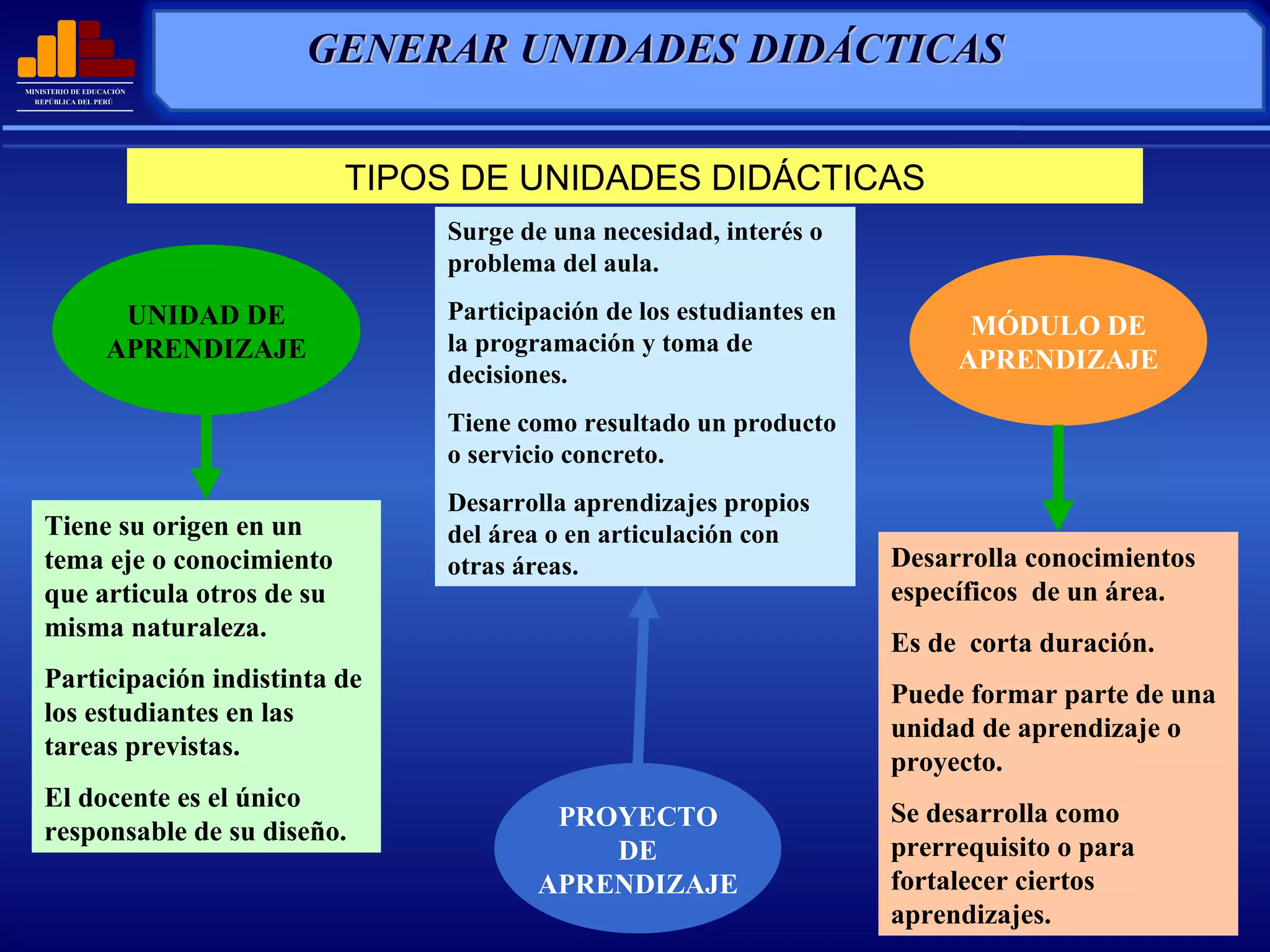 MINISTERIO DE EDUCACIÓN
REPÚBLICA DEL PERÚ

GENERAR UNIDADES DIDÁCTICAS

TIPOS DE UNIDADES DIDÁCTICAS

UNIDAD DE APRENDIZAJE

Tiene su origen en un tema eje o conocimiento que articula otros de su misma naturaleza.

Participación indistinta de los estudiantes en las tareas previstas.

El docente es el único responsable de su diseño.

Surge de una necesidad, interés o problema del aula.

Participación de los estudiantes en la programación y toma de decisiones.

Tiene como resultado un producto o servicio concreto.

Desarrolla aprendizajes propios del área o en articulación con otras áreas.

PROYECTO DE APRENDIZAJE

MÓDULO DE APRENDIZAJE

Desarrolla conocimientos específicos de un área.

Es de corta duración.

Puede formar parte de una unidad de aprendizaje o proyecto.

Se desarrolla como prerrequisito o para fortalecer ciertos aprendizajes.